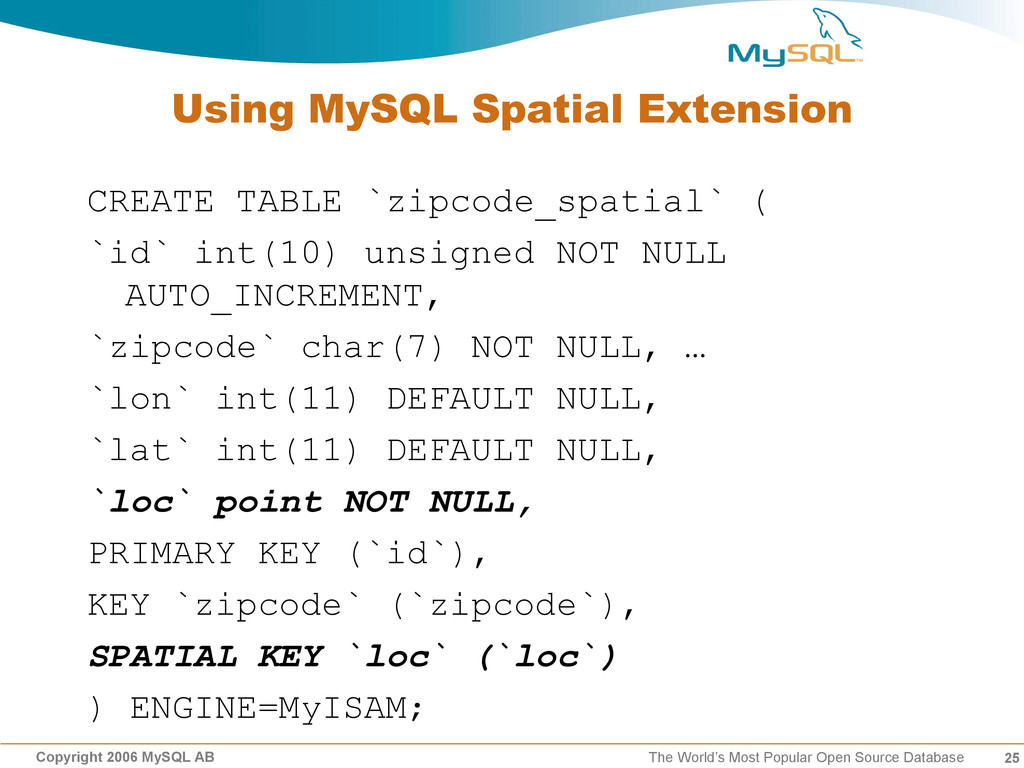 MySQL™

Using MySQL Spatial Extension

CREATE TABLE `zipcode_spatial` (

`id` int(10) unsigned NOT NULL AUTO_INCREMENT,

`zipcode` char(7) NOT NULL, …

`lon` int(11) DEFAULT NULL,

`lat` int(11) DEFAULT NULL,

`loc` point NOT NULL,

PRIMARY KEY (`id`),

KEY `zipcode` (`zipcode`),

SPATIAL KEY `loc` (`loc`)

) ENGINE=MyISAM;

Copyright 2006 MySQL AB

The World's Most Popular Open Source Database

25